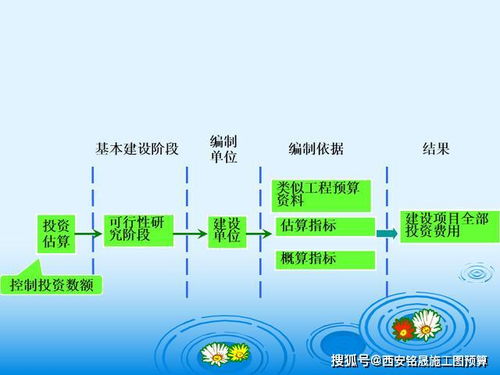 基本建设阶段

编制单位

编制依据

结果

投资估算

可行性研究阶段

建设单位

类似工程预算资料

估算指标

概算指标

建设项目全部投资费用

控制投资数额

搜狐号@西安铭晟施工图预算